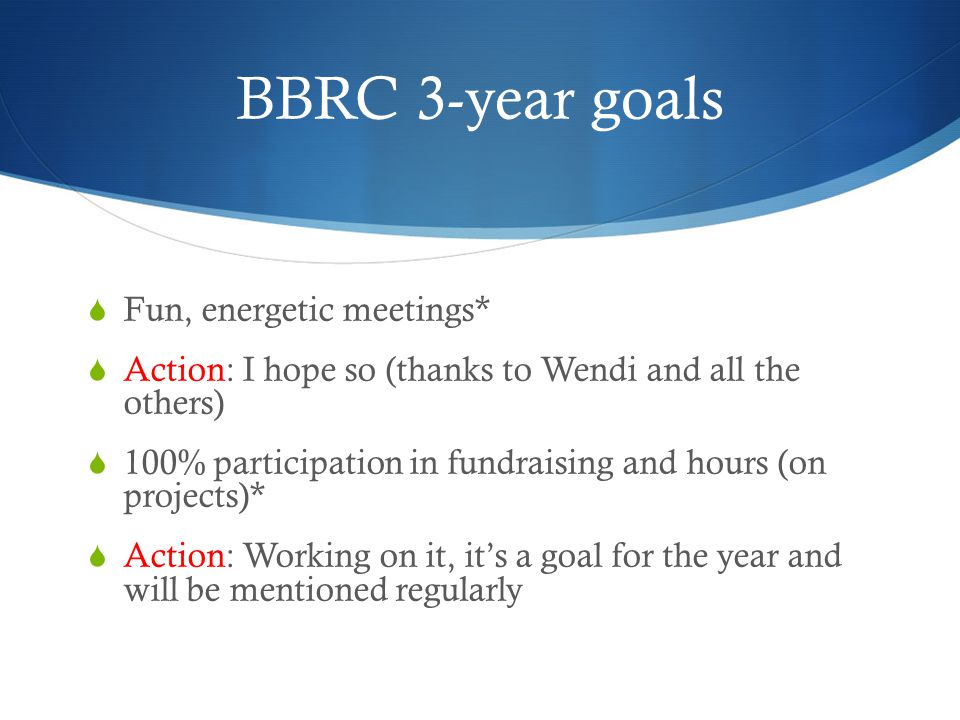 BBRC 3-year goals

Fun, energetic meetings*

Action: I hope so (thanks to Wendi and all the others)

100% participation in fundraising and hours (on projects)*

Action: Working on it, it's a goal for the year and will be mentioned regularly